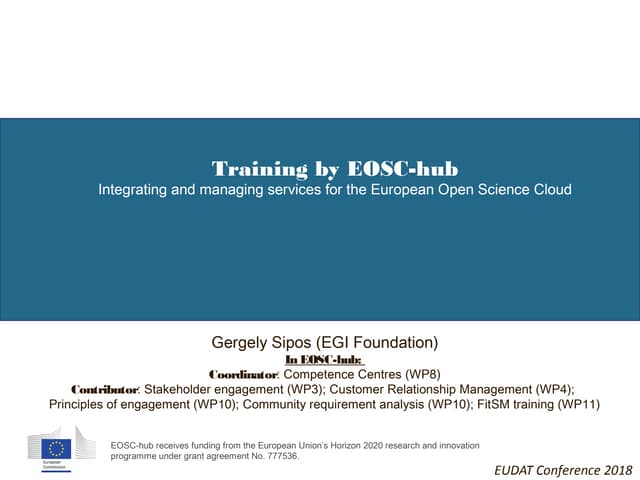 Training by EOSC-hub
Integrating and managing services for the European Open Science Cloud

Gergely Sipos (EGI Foundation)
In EOSC-hub:
Coordinator: Competence Centres (WP8)
Contributor: Stakeholder engagement (WP3); Customer Relationship Management (WP4); Principles of engagement (WP10); Community requirement analysis (WP10); FitSM training (WP11)

European Commission

EOSC-hub receives funding from the European Union's Horizon 2020 research and innovation programme under grant agreement No. 777536.

EUDAT Conference 2018